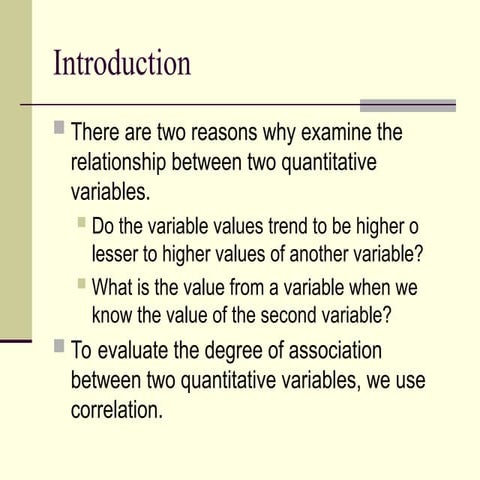 Introduction

There are two reasons why examine the relationship between two quantitative variables.

Do the variable values trend to be higher o lesser to higher values of another variable?

What is the value from a variable when we know the value of the second variable?

To evaluate the degree of association between two quantitative variables, we use correlation.